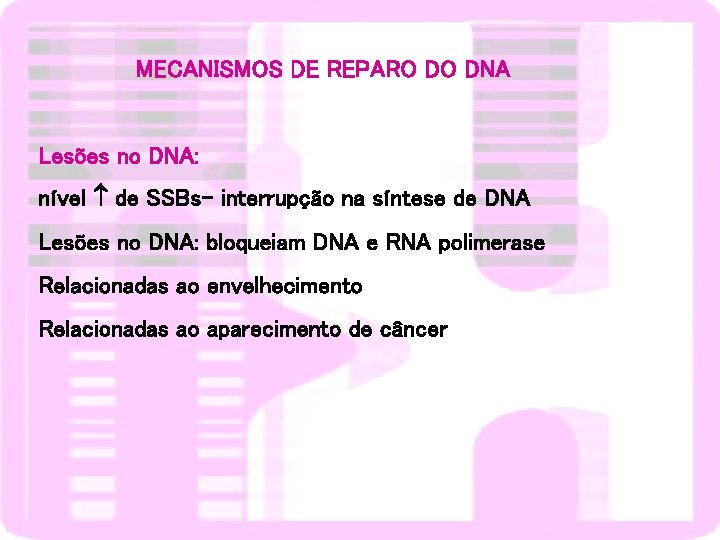 MECANISMOS DE REPARO DO DNA

Lesões no DNA:

nível $\uparrow$ de SSBs- interrupção na síntese de DNA

Lesões no DNA: bloqueiam DNA e RNA polimerase

Relacionadas ao envelhecimento

Relacionadas ao aparecimento de câncer